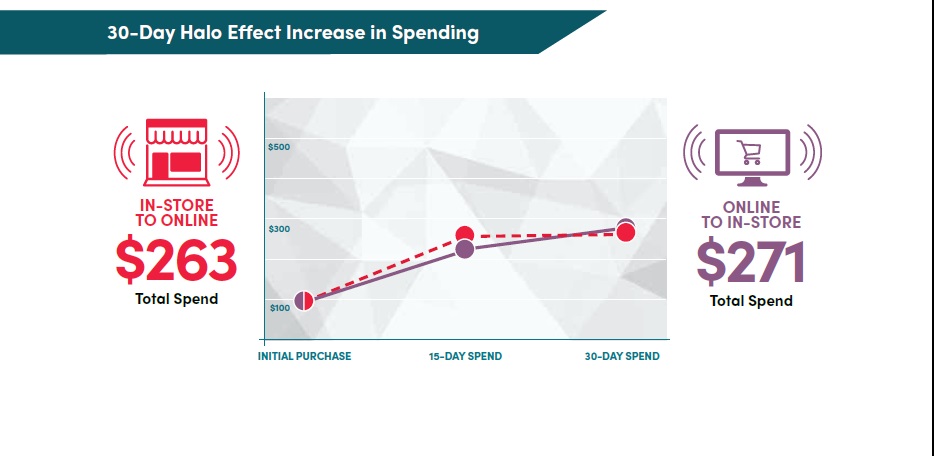 30-Day Halo Effect Increase in Spending

IN-STORE TO ONLINE
$263
Total Spend

$500
$300
$100

INITIAL PURCHASE
15-DAY SPEND
30-DAY SPEND

ONLINE TO IN-STORE
$271
Total Spend